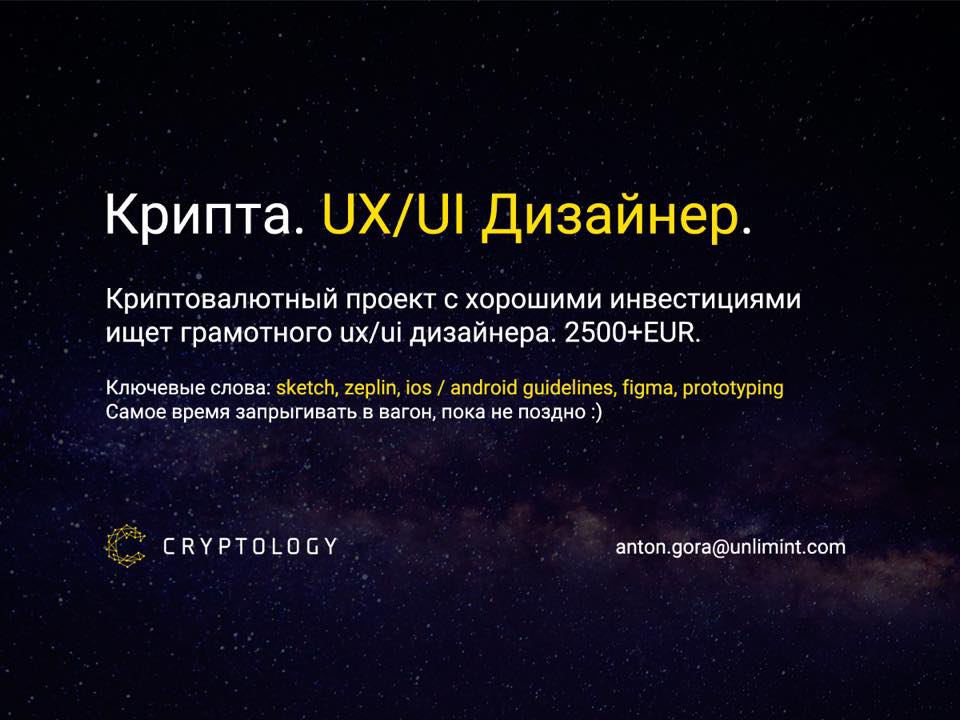 Крипта. UX/UI Дизайнер.

Криптовалютный проект с хорошими инвестициями ищет грамотного ux/ui дизайнера. 2500+EUR.

Ключевые слова: sketch, zeplin, ios / android guidelines, figma, prototyping
Самое время запрыгивать в вагон, пока не поздно :)

CRYPTOLOGY

anton.gora@unlimint.com